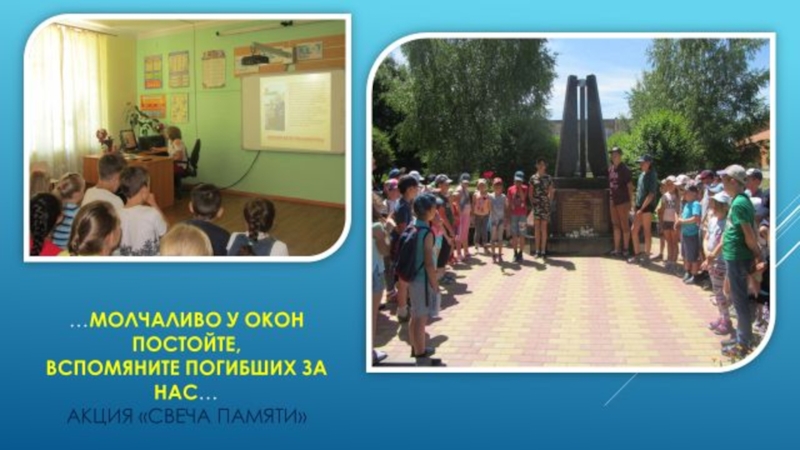 …МОЛЧАЛИВО У ОКОН ПОСТОЙТЕ, ВСПОМЯНИТЕ ПОГИБШИХ ЗА НАС…

АКЦИЯ «СВЕЧА ПАМЯТИ»